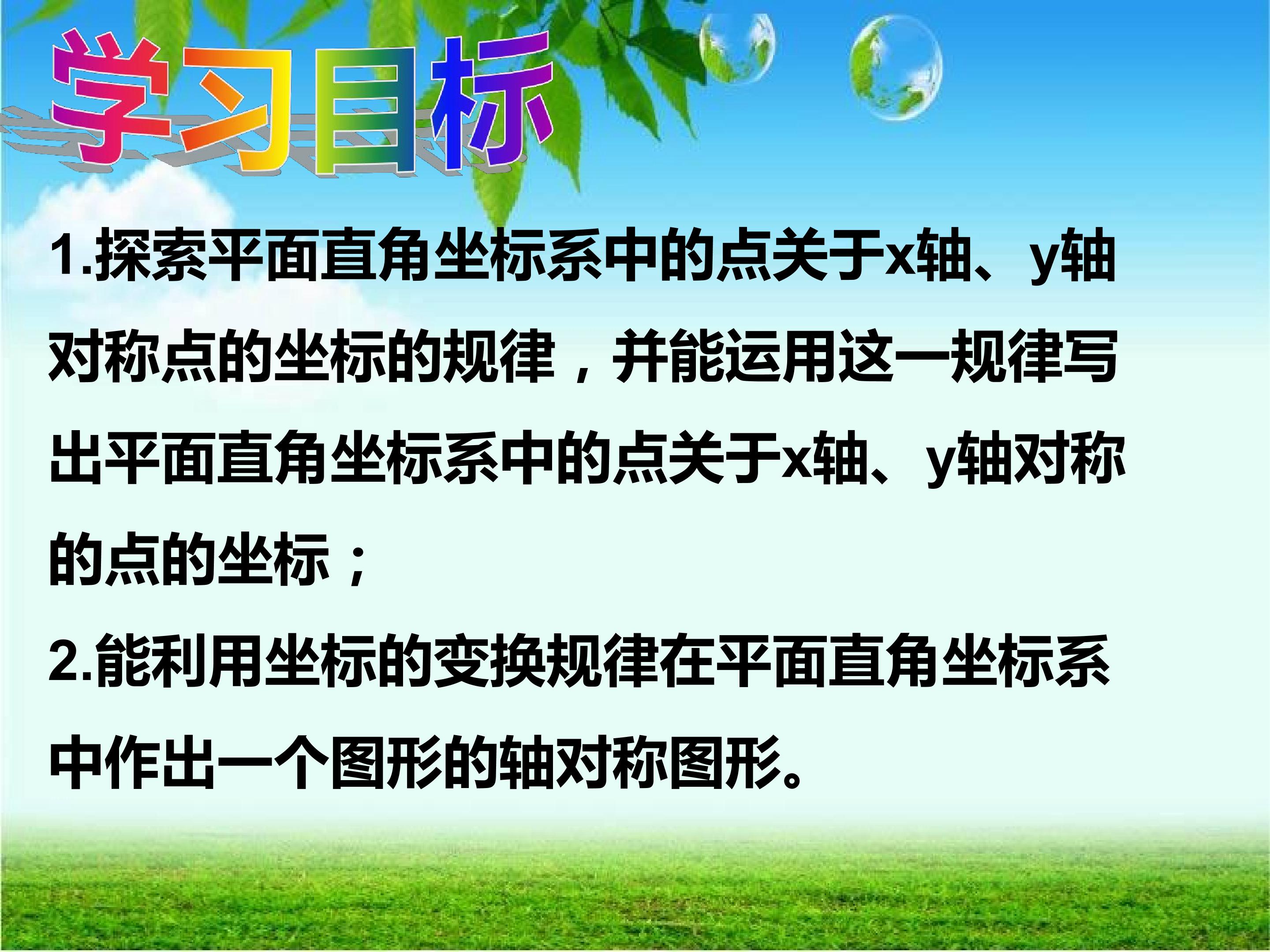 学习目标

1.探索平面直角坐标系中的点关于x轴、y轴对称点的坐标的规律，并能运用这一规律写出平面直角坐标系中的点关于x轴、y轴对称的点的坐标；

2.能利用坐标的变换规律在平面直角坐标系中作出一个图形的轴对称图形。